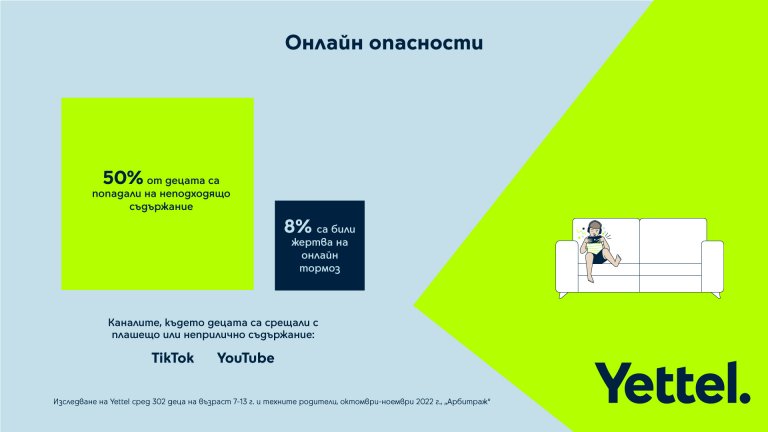 Онлайн опасности

50% от децата са попадали на неподходящо съдържание

8% са били жертва на онлайн тормоз

Каналите, където децата са срещали с плашещо или неприлично съдържание:

TikTok YouTube

Yettel.

Изследване на Yettel сред 302 деца на възраст 7-13 г. и техните родители, октомври-ноември 2022 г., „Арбитраж"